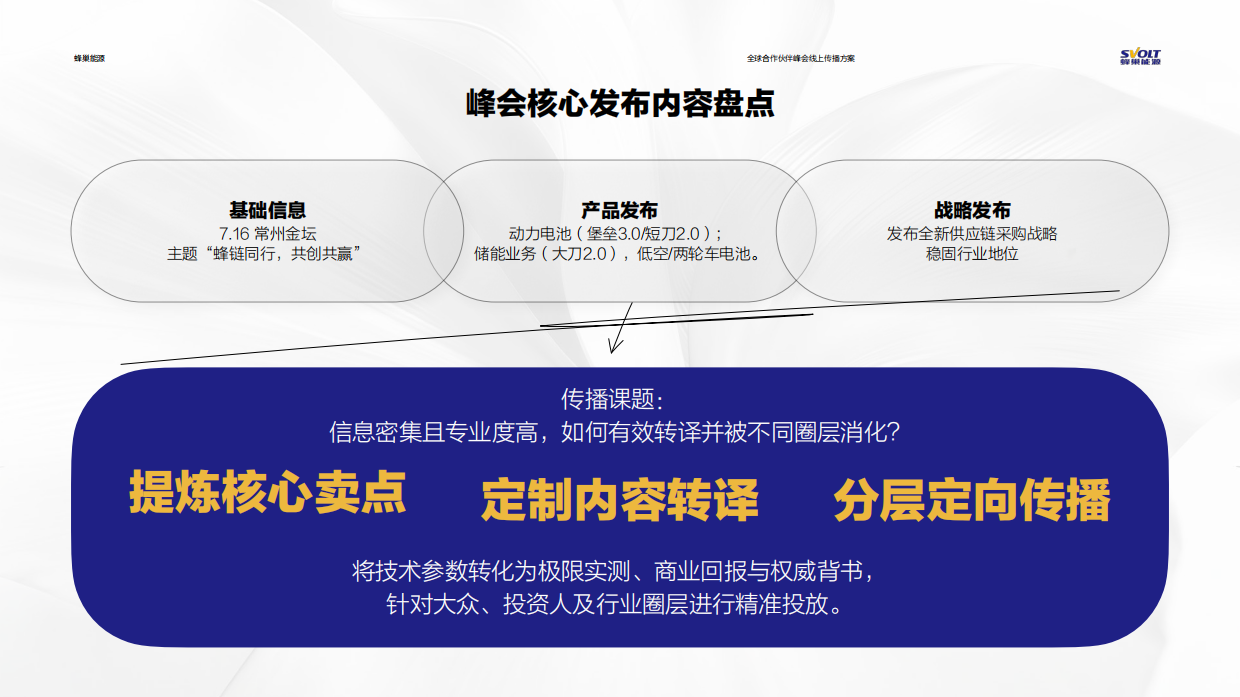 蜂巢能源

全球合作伙伴峰会线上传播方案

SVOLT
蜂巢能源

峰会核心发布内容盘点

基础信息
7.16 常州金坛
主题“蜂链同行，共创共赢”

产品发布
动力电池（堡垒3.0/短刀2.0）；
储能业务（大刀2.0），低空/两轮车电池。

战略发布
发布全新供应链采购战略
稳固行业地位

传播课题：
信息密集且专业度高，如何有效转译并被不同圈层消化？

提炼核心卖点

定制内容转译

分层定向传播

将技术参数转化为极限实测、商业回报与权威背书，
针对大众、投资人及行业圈层进行精准投放。